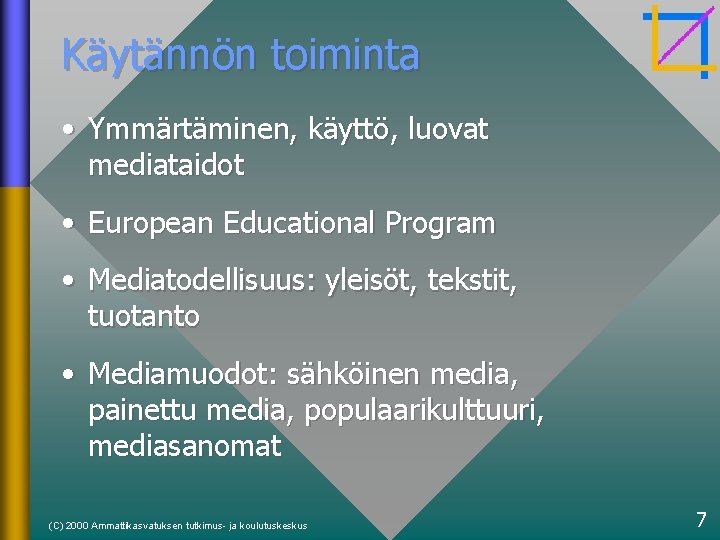 Käytännön toiminta

• Ymmärtäminen, käyttö, luovat mediataidot

• European Educational Program

• Mediatodellisuus: yleisöt, tekstit, tuotanto

• Mediamuodot: sähköinen media, painettu media, populaarikulttuuri, mediasanomat

(C) 2000 Ammattikasvatuksen tutkimus- ja koulutuskeskus

7